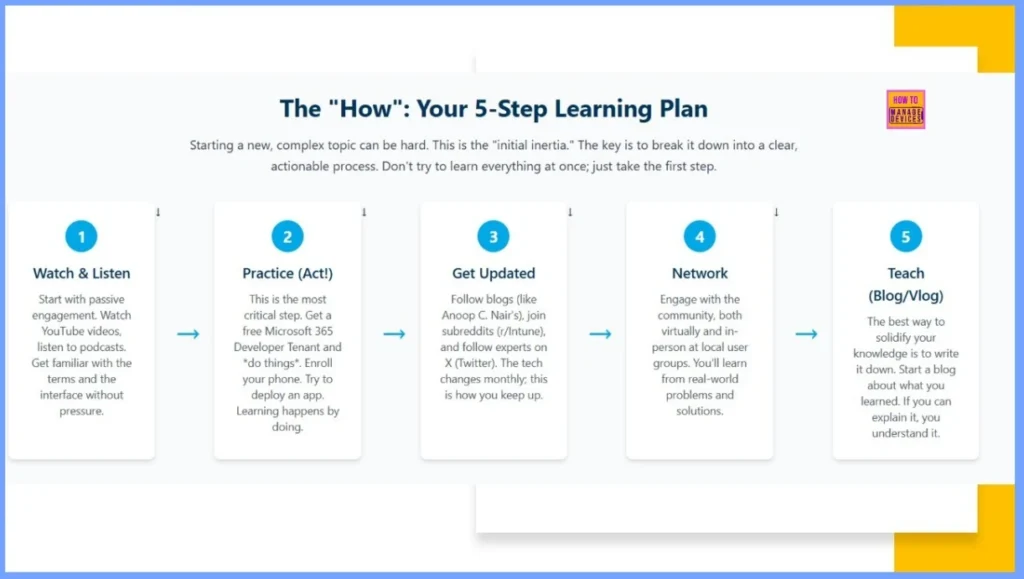 The "How": Your 5-Step Learning Plan

HOW TO MANAGE DEVICES

Starting a new, complex topic can be hard. This is the "initial inertia." The key is to break it down into a clear, actionable process. Don't try to learn everything at once; just take the first step.

1
Watch & Listen
Start with passive engagement. Watch YouTube videos, listen to podcasts. Get familiar with the terms and the interface without pressure.

→

2
Practice (Act!)
This is the most critical step. Get a free Microsoft 365 Developer Tenant and *do things*. Enroll your phone. Try to deploy an app. Learning happens by doing.

→

3
Get Updated
Follow blogs (like Anoop C. Nair's), join subreddits (r/Intune), and follow experts on X (Twitter). The tech changes monthly; this is how you keep up.

→

4
Network
Engage with the community, both virtually and in-person at local user groups. You'll learn from real-world problems and solutions.

→

5
Teach (Blog/Vlog)
The best way to solidify your knowledge is to write it down. Start a blog about what you learned. If you can explain it, you understand it.